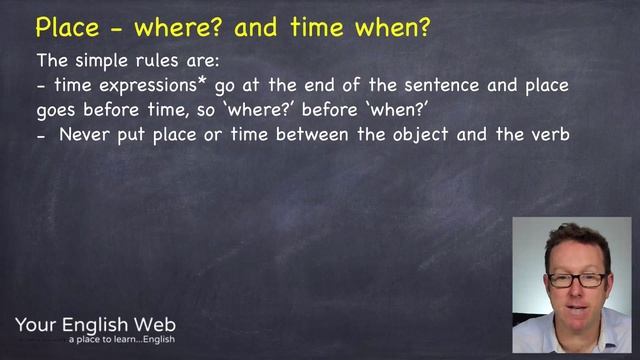 Place - where? and time when?

The simple rules are:
- time expressions* go at the end of the sentence and place goes before time, so 'where?' before 'when?'
- Never put place or time between the object and the verb

Your English Web
a place to learn...English